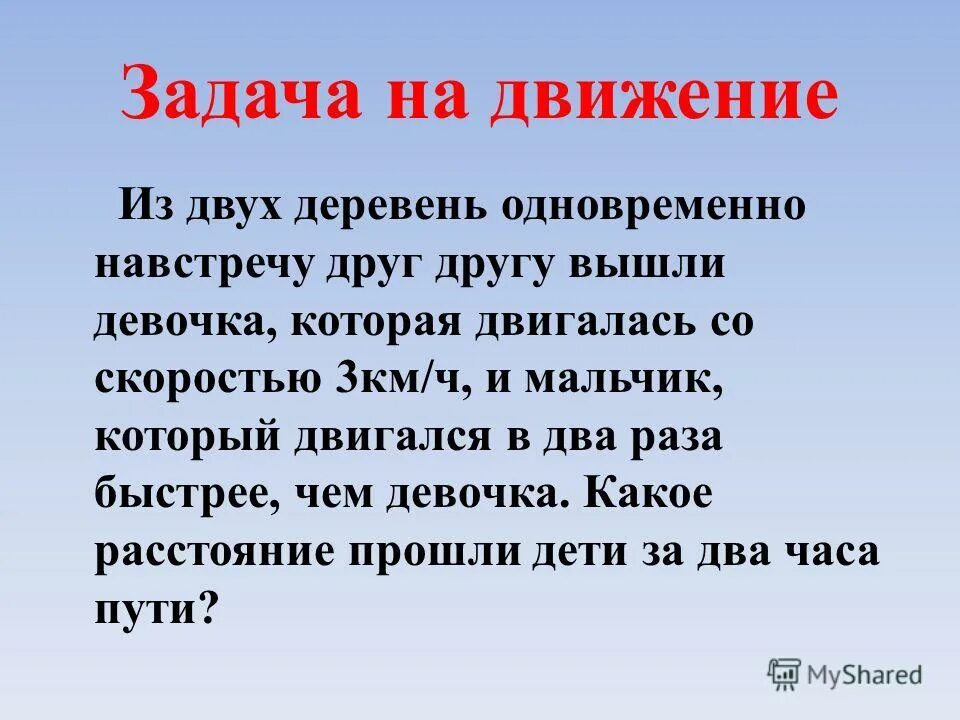 Задача на движение

Из двух деревень одновременно навстречу друг другу вышли девочка, которая двигалась со скоростью 3км/ч, и мальчик, который двигался в два раза быстрее, чем девочка. Какое расстояние прошли дети за два часа пути?

MyShared